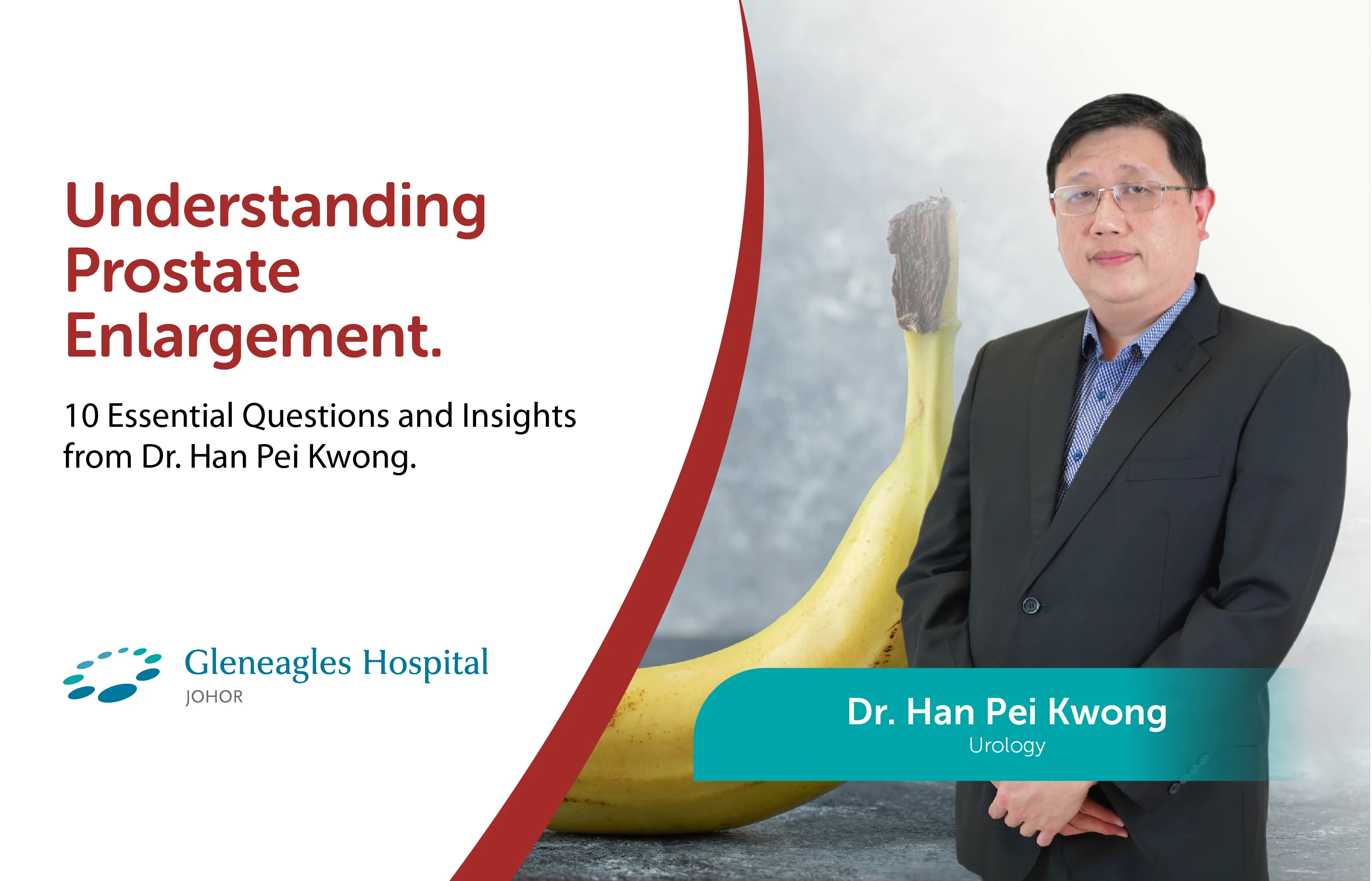 Understanding Prostate Enlargement.

10 Essential Questions and Insights from Dr. Han Pei Kwong.

Gleneagles Hospital
JOHOR

Dr. Han Pei Kwong
Urology